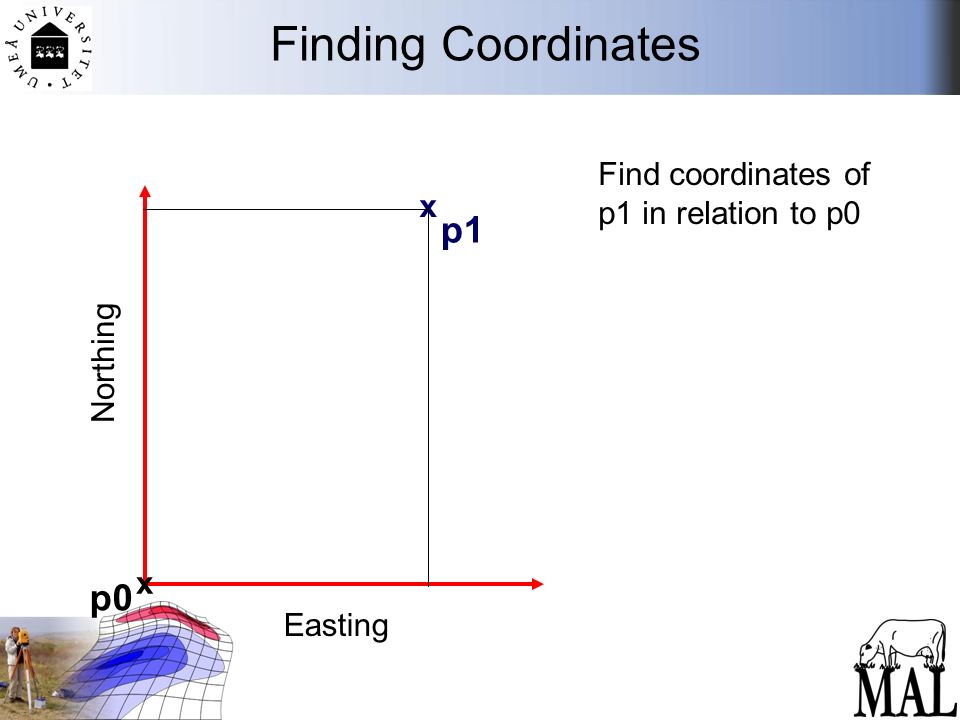 UMEÅ UNIVERSITET

Finding Coordinates

Find coordinates of p1 in relation to p0

x p1

Northing

p0 x

Easting

MAL